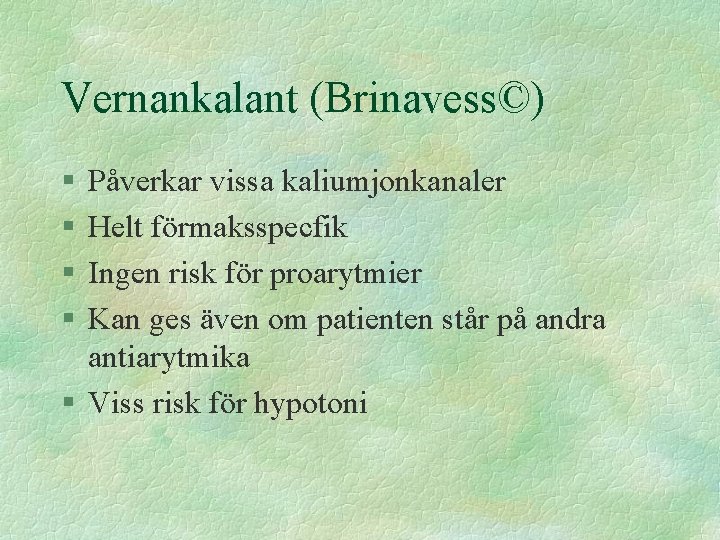 Vernankalant (Brinavess©)

§ Påverkar vissa kaliumjonkanaler
§ Helt förmaksspecfik
§ Ingen risk för proarytmier
§ Kan ges även om patienten står på andra antiarytmika
§ Viss risk för hypotoni